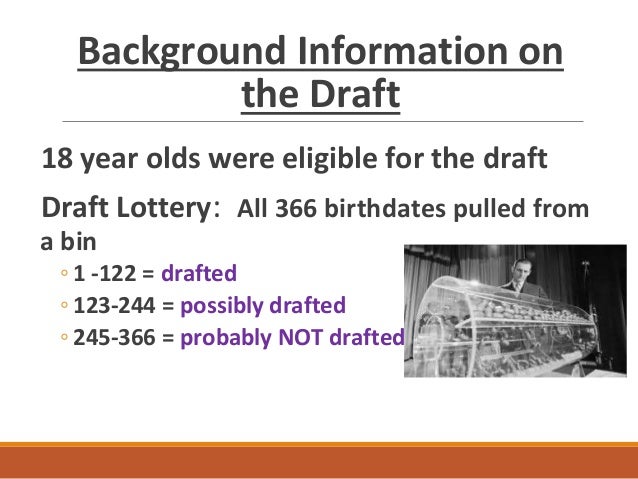 Background Information on the Draft

18 year olds were eligible for the draft

Draft Lottery: All 366 birthdates pulled from a bin

◦ 1 -122 = drafted
◦ 123-244 = possibly drafted
◦ 245-366 = probably NOT drafted